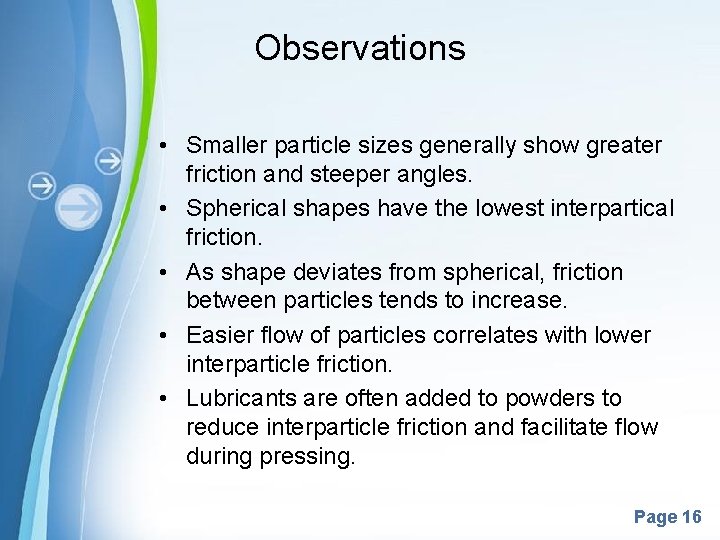 Observations

• Smaller particle sizes generally show greater friction and steeper angles.
• Spherical shapes have the lowest interpartical friction.
• As shape deviates from spherical, friction between particles tends to increase.
• Easier flow of particles correlates with lower interparticle friction.
• Lubricants are often added to powders to reduce interparticle friction and facilitate flow during pressing.

Page 16